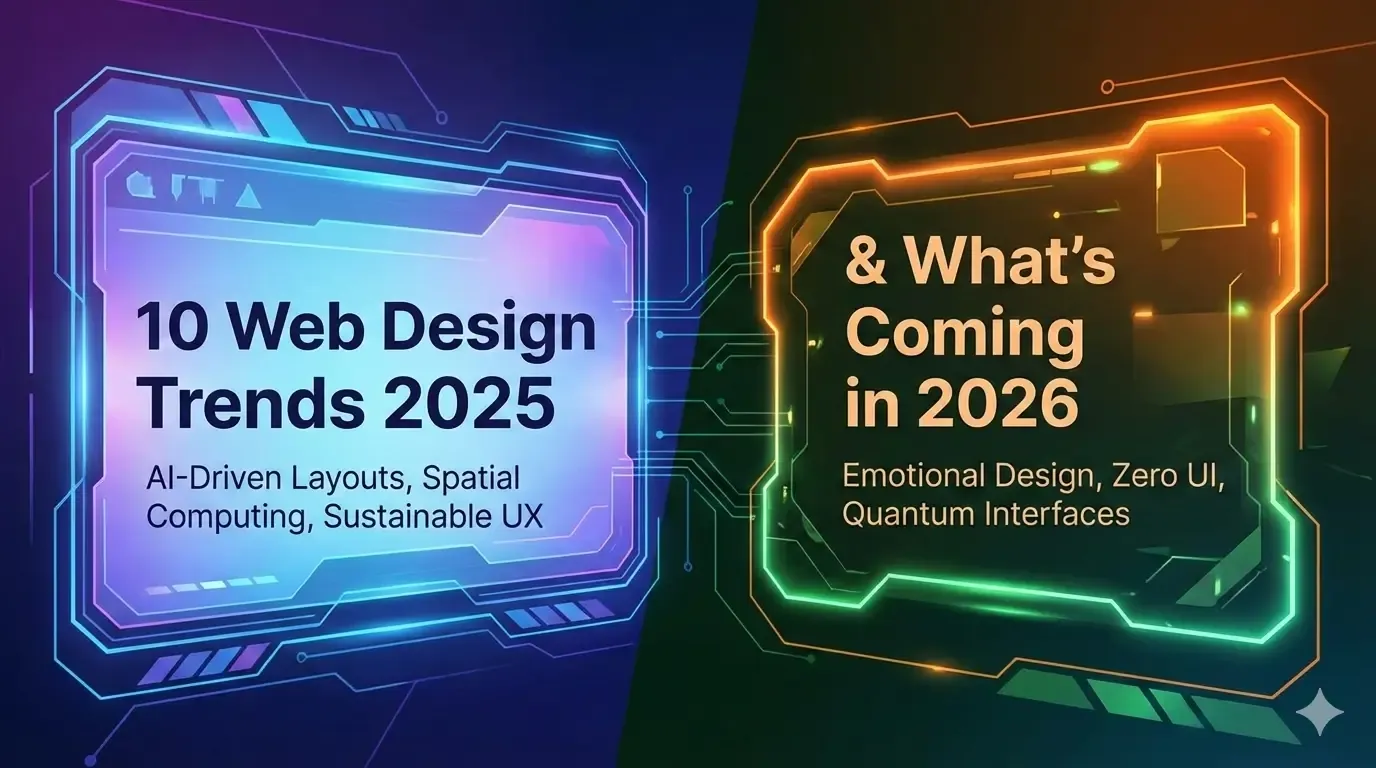 10 Web Design Trends 2025

AI-Driven Layouts, Spatial Computing, Sustainable UX

& What's Coming in 2026

Emotional Design, Zero UI, Quantum Interfaces